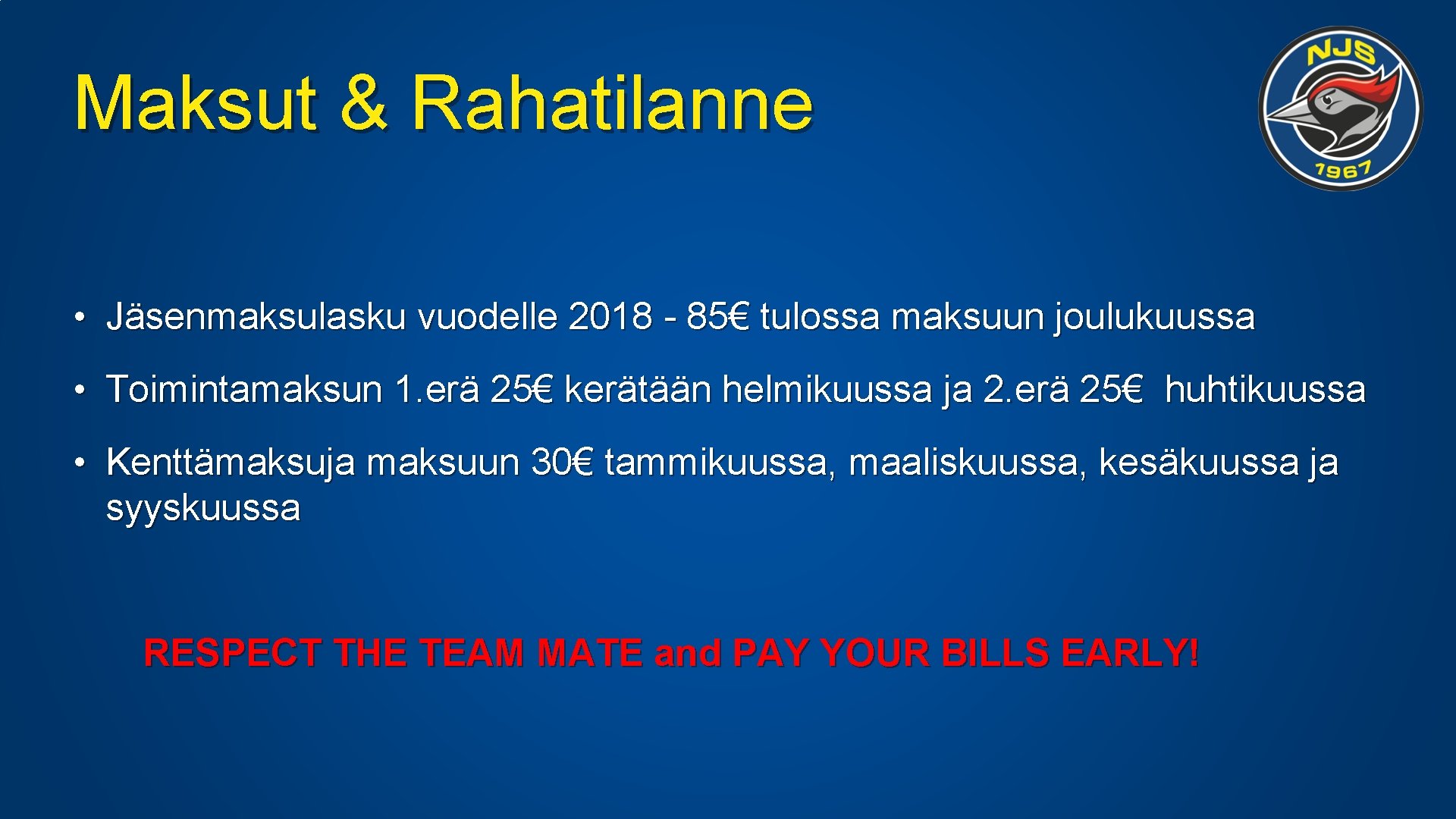 Maksut & Rahatilanne

NJS
1967

• Jäsenmaksulasku vuodelle 2018 - 85€ tulossa maksuun joulukuussa

• Toimintamaksun 1.erä 25€ kerätään helmikuussa ja 2.erä 25€ huhtikuussa

• Kenttämaksuja maksuun 30€ tammikuussa, maaliskuussa, kesäkuussa ja syyskuussa

RESPECT THE TEAM MATE and PAY YOUR BILLS EARLY!